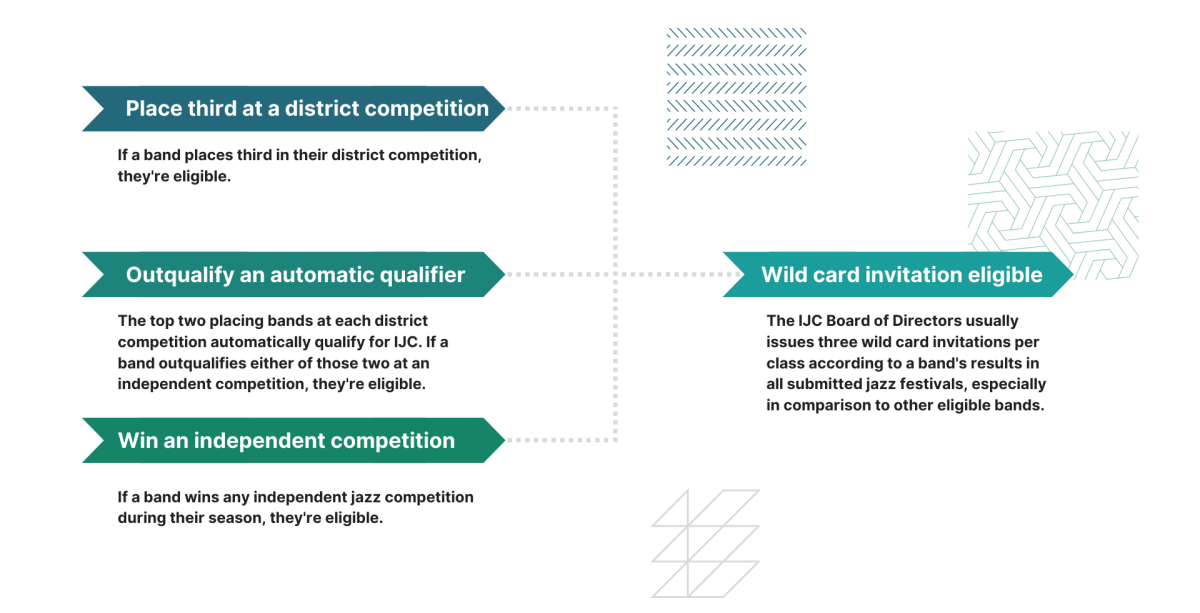 Place third at a district competition

If a band places third in their district competition, they're eligible.

Outqualify an automatic qualifier

The top two placing bands at each district competition automatically qualify for IJC. If a band outqualifies either of those two at an independent competition, they're eligible.

Win an independent competition

If a band wins any independent jazz competition during their season, they're eligible.

Wild card invitation eligible

The IJC Board of Directors usually issues three wild card invitations per class according to a band's results in all submitted jazz festivals, especially in comparison to other eligible bands.